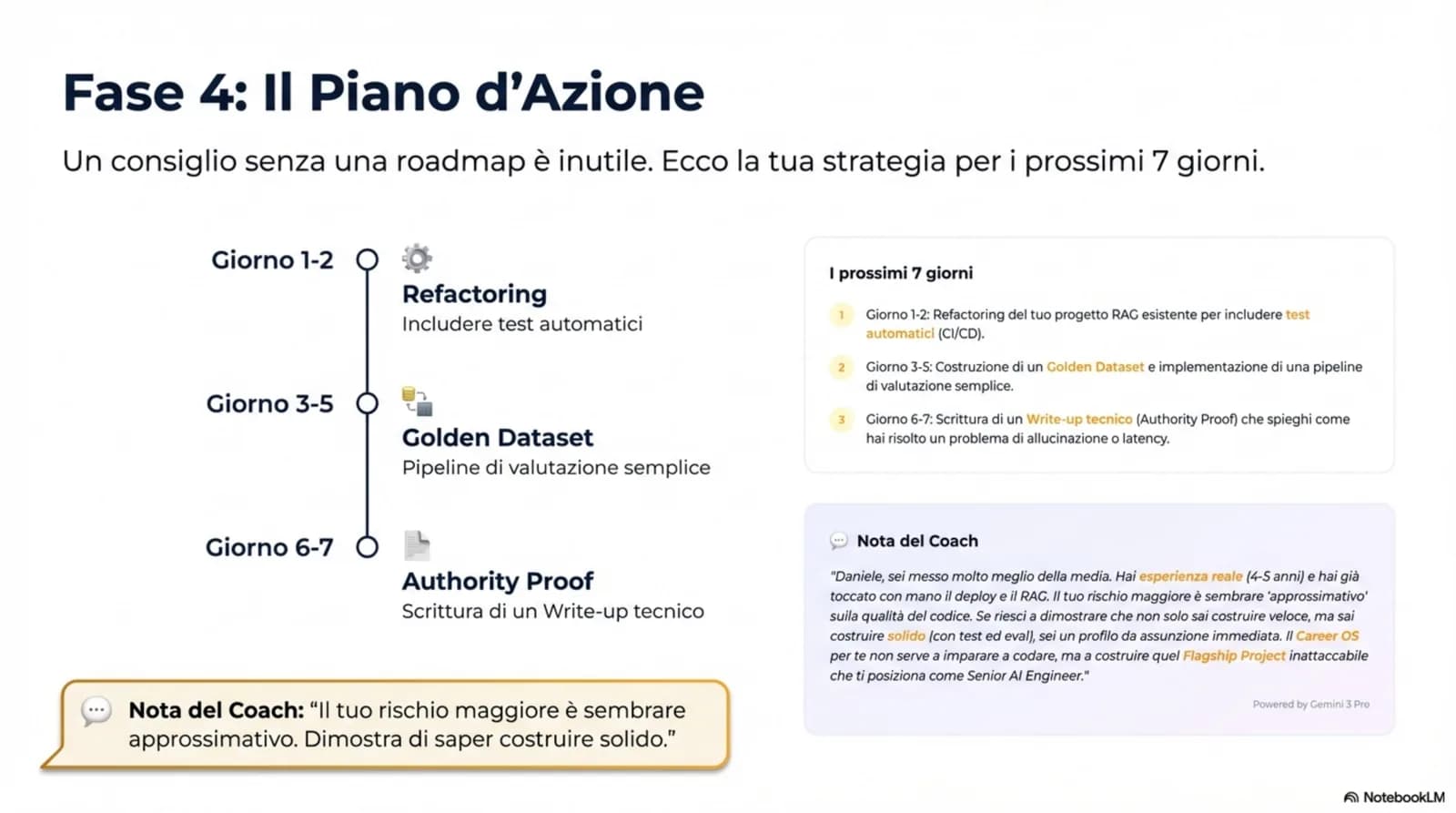 Fase 4: Il Piano d'Azione

Un consiglio senza una roadmap è inutile. Ecco la tua strategia per i prossimi 7 giorni.

Giorno 1-2
Refactoring
Includere test automatici

Giorno 3-5
Golden Dataset
Pipeline di valutazione semplice

Giorno 6-7
Authority Proof
Scrittura di un Write-up tecnico

Nota del Coach: "Il tuo rischio maggiore è sembrare approssimativo. Dimostra di saper costruire solido."

I prossimi 7 giorni

1 Giorno 1-2: Refactoring del tuo progetto RAG esistente per includere test automatici (CI/CD).

2 Giorno 3-5: Costruzione di un Golden Dataset e implementazione di una pipeline di valutazione semplice.

3 Giorno 6-7: Scrittura di un Write-up tecnico (Authority Proof) che spieghi come hai risolto un problema di allucinazione o latency.

Nota del Coach

"Daniele, sei messo molto meglio della media. Hai esperienza reale (4-5 anni) e hai già toccato con mano il deploy e il RAG. Il tuo rischio maggiore è sembrare 'approssimativo' sulla qualità del codice. Se riesci a dimostrare che non solo sai costruire veloce, ma sai costruire solido (con test ed eval), sei un profilo da assunzione immediata. Il Career OS per te non serve a imparare a codare, ma a costruire quel Flagship Project inattaccabile che ti posiziona come Senior AI Engineer."

Powered by Gemini 3 Pro

NotebookLM